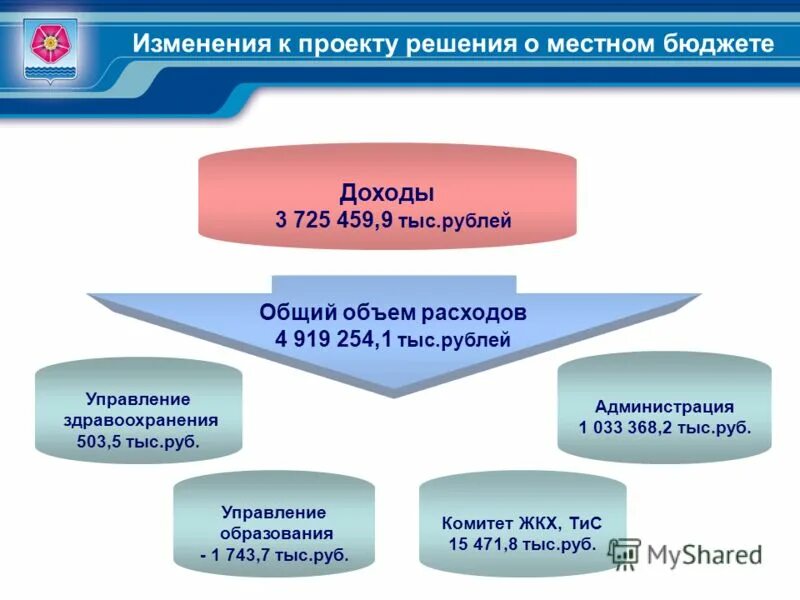 Изменения к проекту решения о местном бюджете

Доходы
3 725 459,9 тыс.рублей

Общий объем расходов
4 919 254,1 тыс.рублей

Управление здравоохранения
503,5 тыс.руб.

Администрация
1 033 368,2 тыс.руб.

Управление образования
- 1 743,7 тыс.руб.

Комитет ЖКХ, ТиС
15 471,8 тыс.руб.

MyShared